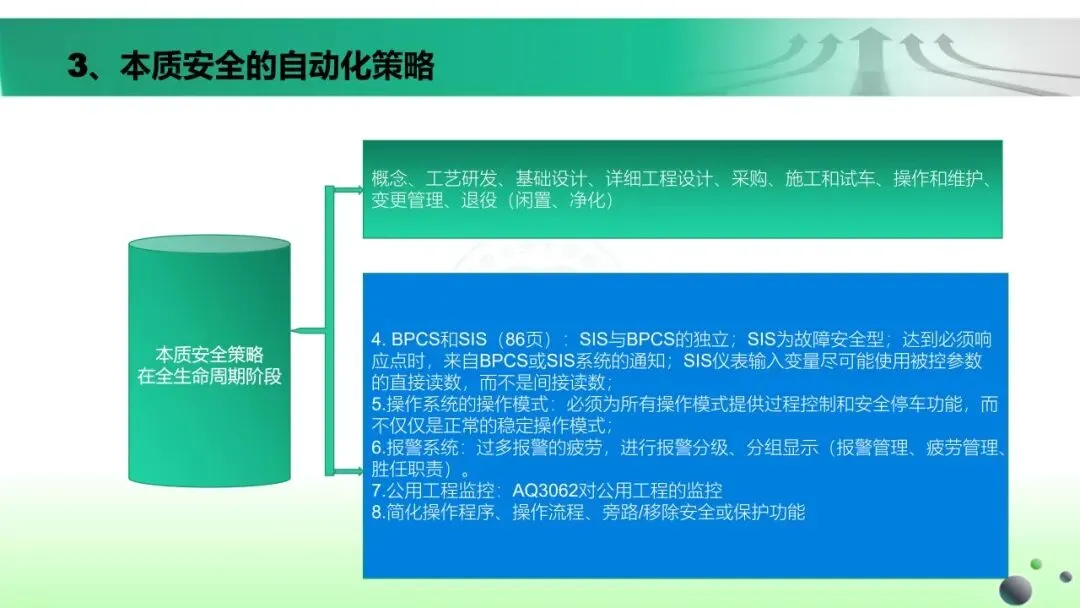 3、本质安全的自动化策略

本质安全策略
在全生命周期阶段

概念、工艺研发、基础设计、详细工程设计、采购、施工和试车、操作和维护、变更管理、退役（闲置、净化）

4. BPCS和SIS（86页）：SIS与BPCS的独立；SIS为故障安全型；达到必须响应点时，来自BPCS或SIS系统的通知；SIS仪表输入变量尽可能使用被控参数的直接读数，而不是间接读数；
5.操作系统的操作模式：必须为所有操作模式提供过程控制和安全停车功能，而不仅仅是正常的稳定操作模式；
6.报警系统：过多报警的疲劳，进行报警分级、分组显示（报警管理、疲劳管理、胜任职责）。
7.公用工程监控：AQ3062对公用工程的监控
8.简化操作程序、操作流程、旁路/移除安全或保护功能